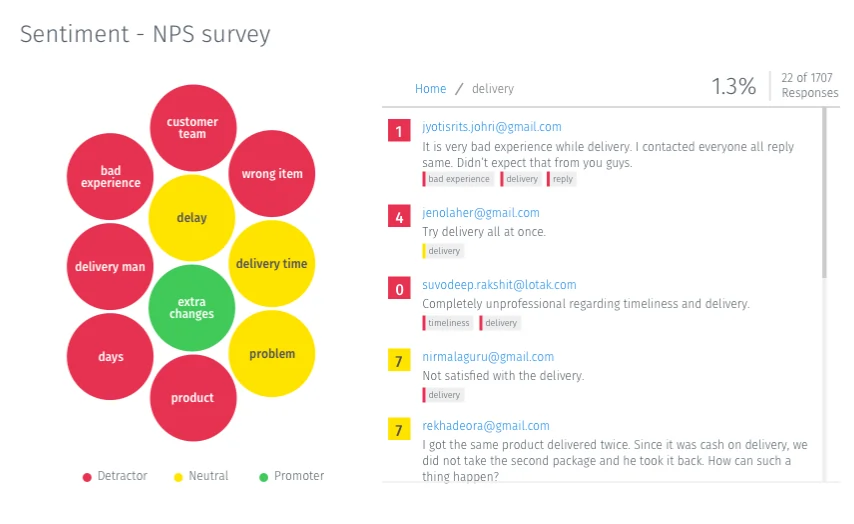 Sentiment - NPS survey

customer team

bad experience

wrong item

delay

delivery man

delivery time

extra changes

days

problem

product

Detractor  Neutral  Promoter

Home / delivery

1.3%

22 of 1707 Responses

1 jyotisrits.johri@gmail.com
It is very bad experience while delivery. I contacted everyone all reply same. Didn't expect that from you guys.
bad experience delivery reply

4 jenolaher@gmail.com
Try delivery all at once.
delivery

0 suvodeep.rakshit@lotak.com
Completely unprofessional regarding timeliness and delivery.
timeliness delivery

7 nirmalaguru@gmail.com
Not satisfied with the delivery.
delivery

7 rekhadeora@gmail.com
I got the same product delivered twice. Since it was cash on delivery, we did not take the second package and he took it back. How can such a thing happen?